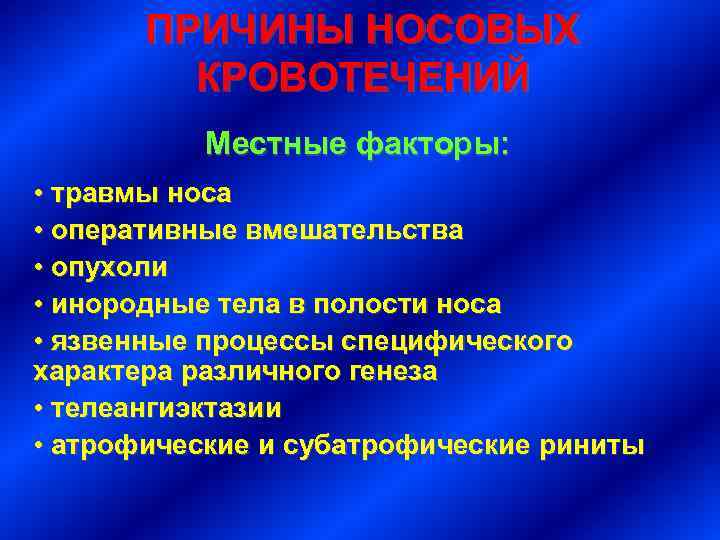 ПРИЧИНЫ НОСОВЫХ КРОВОТЕЧЕНИЙ

Местные факторы:

• травмы носа
• оперативные вмешательства
• опухоли
• инородные тела в полости носа
• язвенные процессы специфического характера различного генеза
• телеангиэктазии
• атрофические и субатрофические риниты